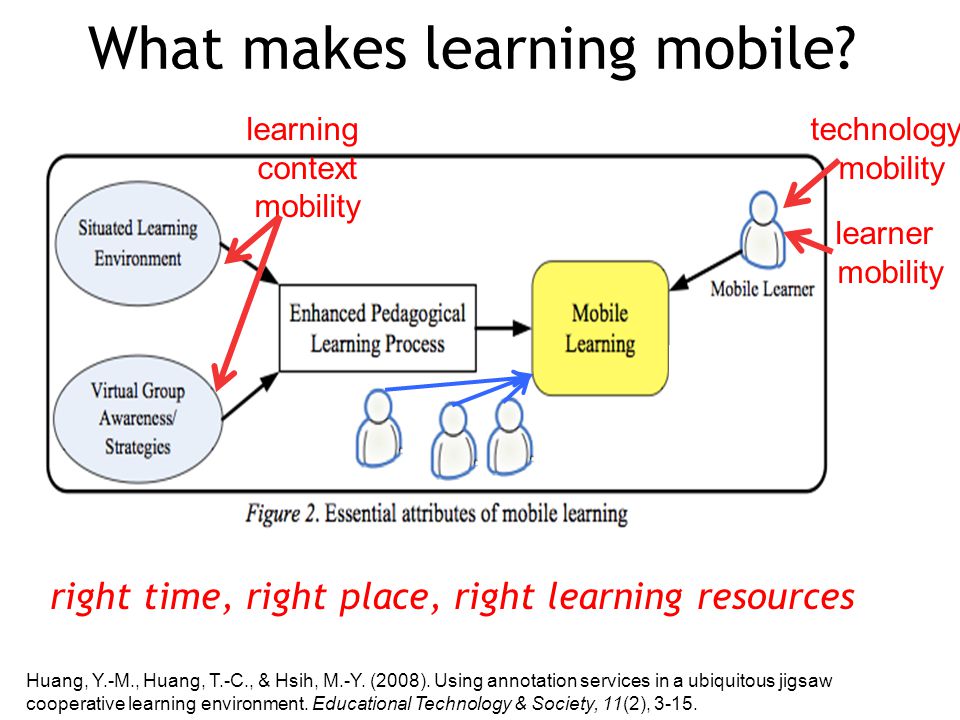 What makes learning mobile?

learning context mobility

technology mobility

learner mobility

Situated Learning Environment

Virtual Group Awareness/ Strategies

Enhanced Pedagogical Learning Process

Mobile Learning

Mobile Learner

Figure 2. Essential attributes of mobile learning

right time, right place, right learning resources

Huang, Y.-M., Huang, T.-C., & Hsih, M.-Y. (2008). Using annotation services in a ubiquitous jigsaw cooperative learning environment. Educational Technology & Society, 11(2), 3-15.